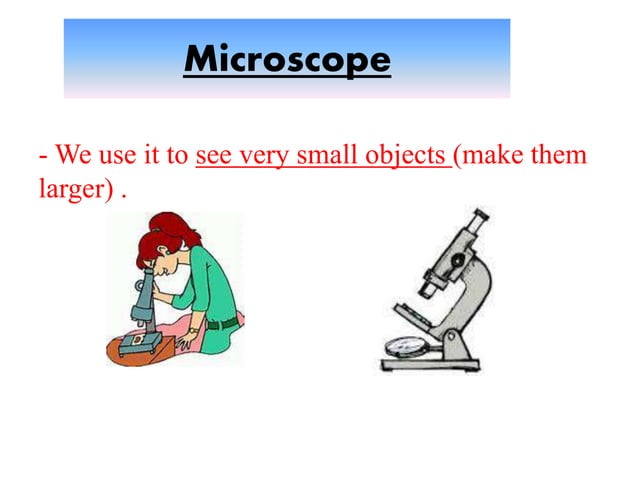 Microscope

- We use it to see very small objects (make them larger) .